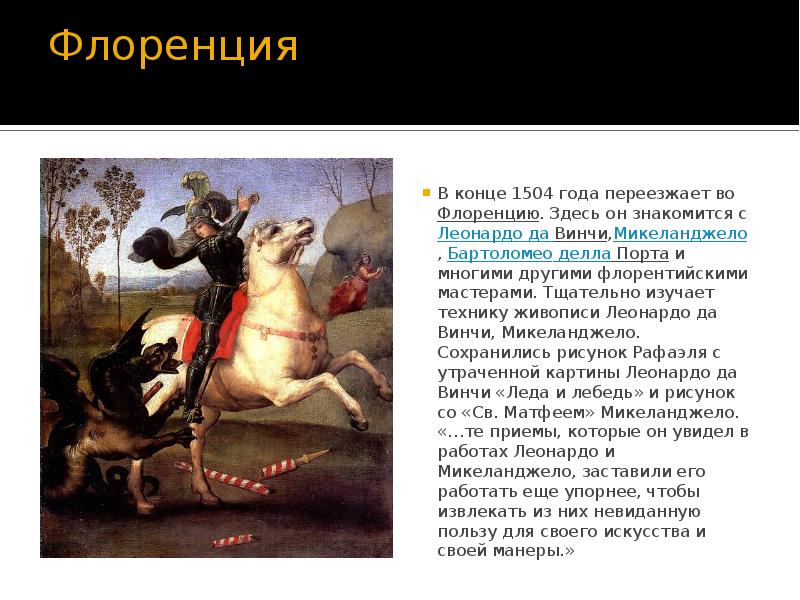 Флоренция

В конце 1504 года переезжает во Флоренцию. Здесь он знакомится с Леонардо да Винчи,Микеланджело , Бартоломео делла Порта и многими другими флорентийскими мастерами. Тщательно изучает технику живописи Леонардо да Винчи, Микеланджело. Сохранились рисунок Рафаэля с утраченной картины Леонардо да Винчи «Леда и лебедь» и рисунок со «Св. Матфеем» Микеланджело. «...те приемы, которые он увидел в работах Леонардо и Микеланджело, заставили его работать еще упорнее, чтобы извлекать из них невиданную пользу для своего искусства и своей манеры.»